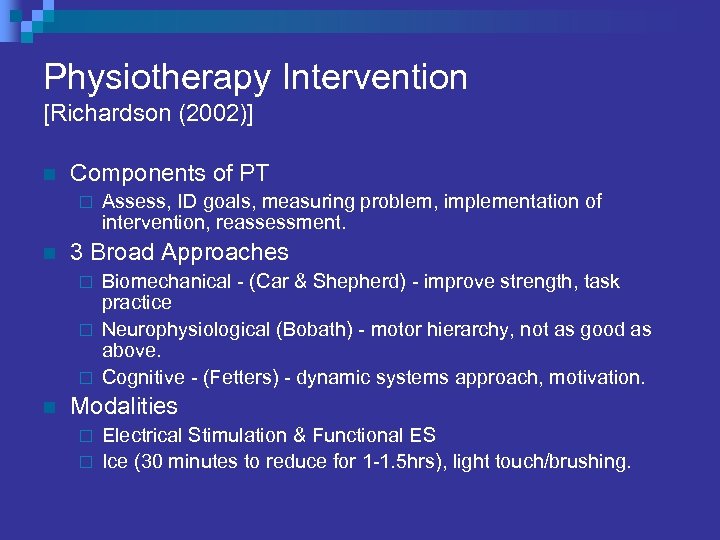 Physiotherapy Intervention
[Richardson (2002)]

Components of PT
Assess, ID goals, measuring problem, implementation of intervention, reassessment.

3 Broad Approaches
Biomechanical - (Car & Shepherd) - improve strength, task practice
Neurophysiological (Bobath) - motor hierarchy, not as good as above.
Cognitive - (Fetters) - dynamic systems approach, motivation.

Modalities
Electrical Stimulation & Functional ES
Ice (30 minutes to reduce for 1-1.5hrs), light touch/brushing.